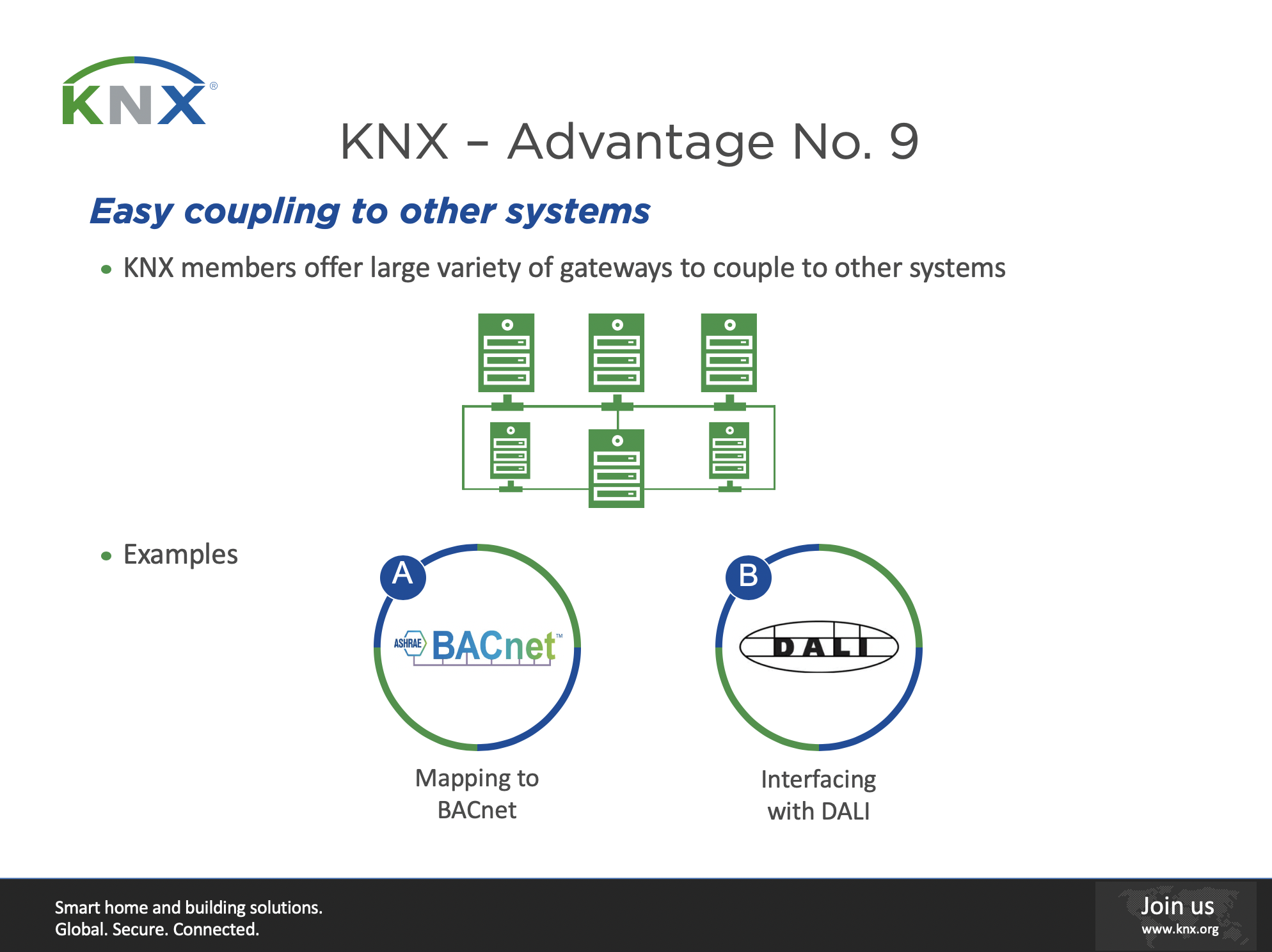 KNX®

KNX – Advantage No. 9

Easy coupling to other systems

• KNX members offer large variety of gateways to couple to other systems

• Examples

A

ASHRAE BACnet™

Mapping to BACnet

B

DALI

Interfacing with DALI

Smart home and building solutions.
Global. Secure. Connected.

Join us
www.knx.org